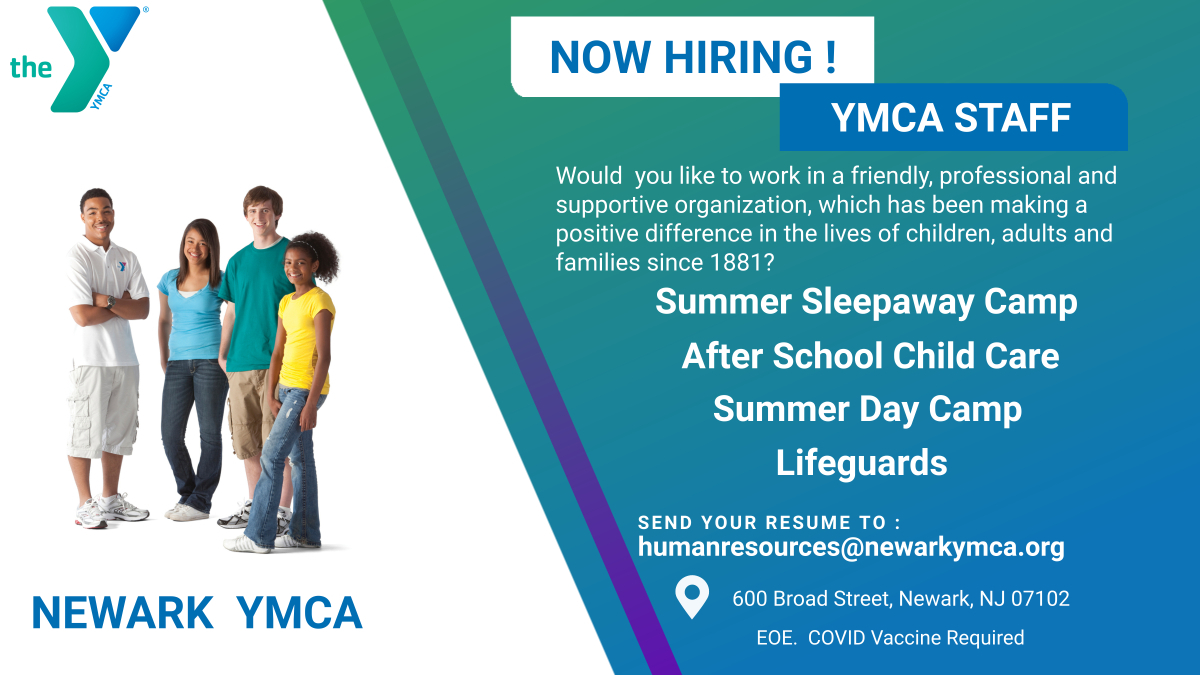 the YMCA

NOW HIRING !

YMCA STAFF

Would you like to work in a friendly, professional and supportive organization, which has been making a positive difference in the lives of children, adults and families since 1881?

Summer Sleepaway Camp

After School Child Care

Summer Day Camp

Lifeguards

SEND YOUR RESUME TO :
humanresources@newarkymca.org

600 Broad Street, Newark, NJ 07102

EOE. COVID Vaccine Required

NEWARK YMCA